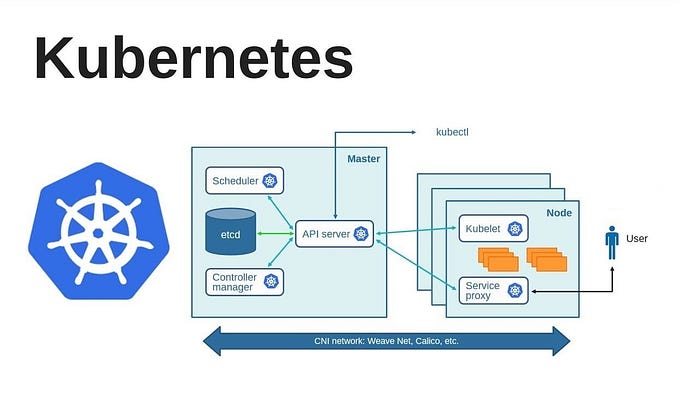 Kubernetes

kubectl

Master

Scheduler

etcd

API server

Controller manager

Node

Kubelet

Service proxy

User

CNI network: Weave Net, Calico, etc.